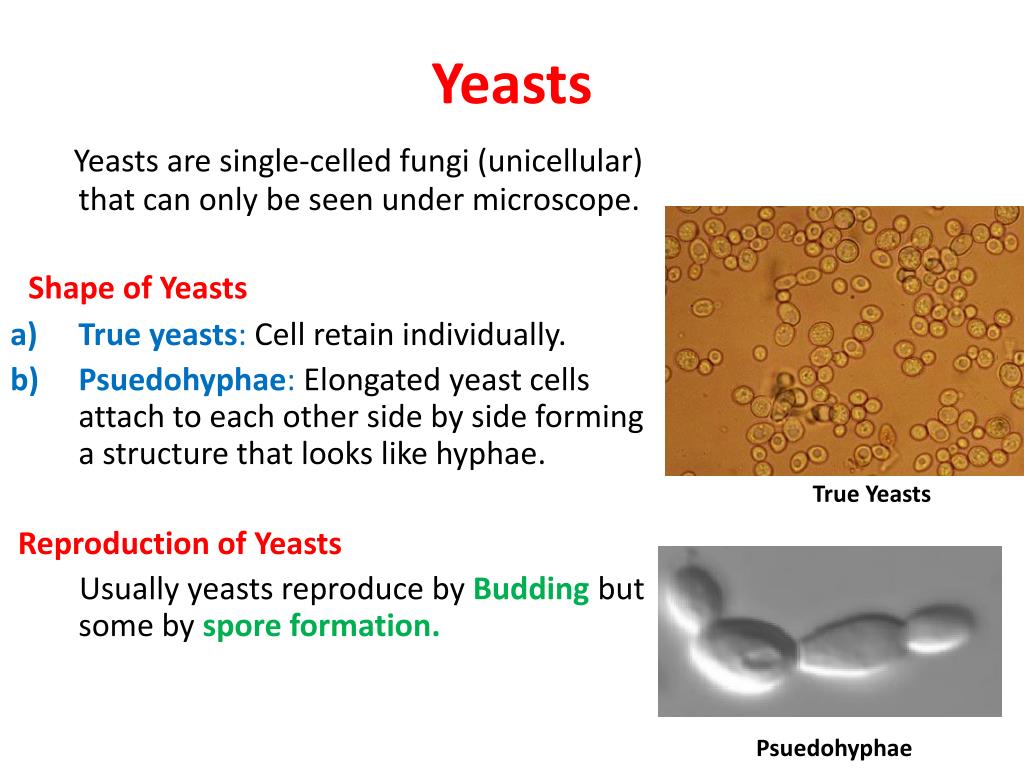 Yeasts

Yeasts are single-celled fungi (unicellular) that can only be seen under microscope.

Shape of Yeasts

a) True yeasts: Cell retain individually.

b) Psuedohyphae: Elongated yeast cells attach to each other side by side forming a structure that looks like hyphae.

Reproduction of Yeasts

Usually yeasts reproduce by Budding but some by spore formation.

True Yeasts

Psuedohyphae